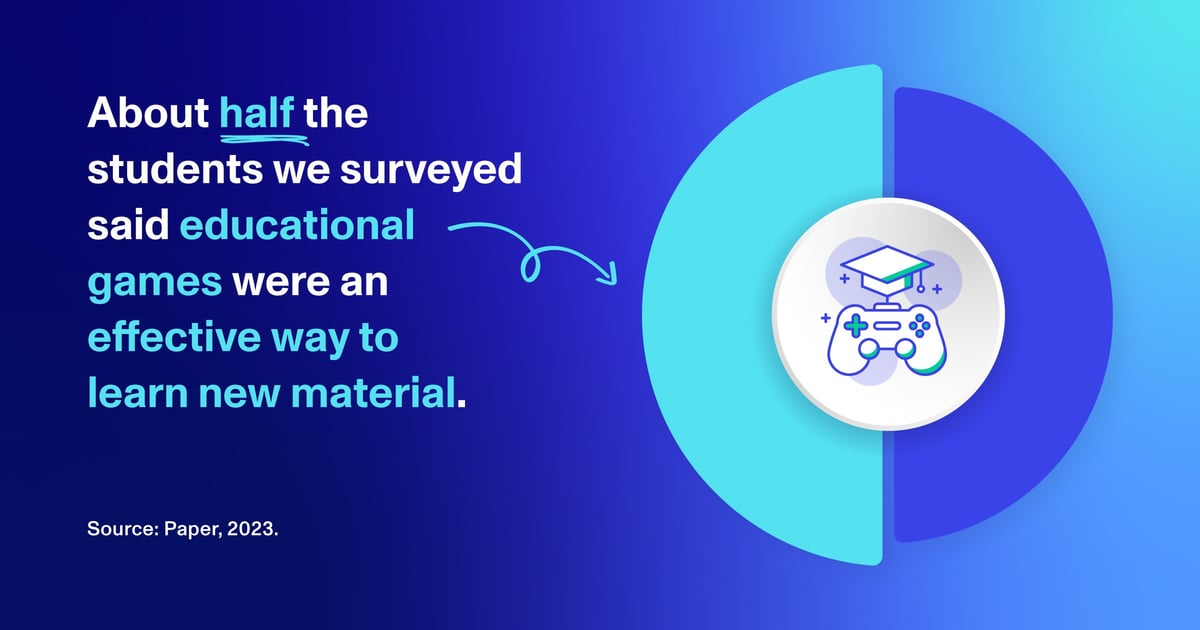 About half the students we surveyed said educational games were an effective way to learn new material.

Source: Paper, 2023.